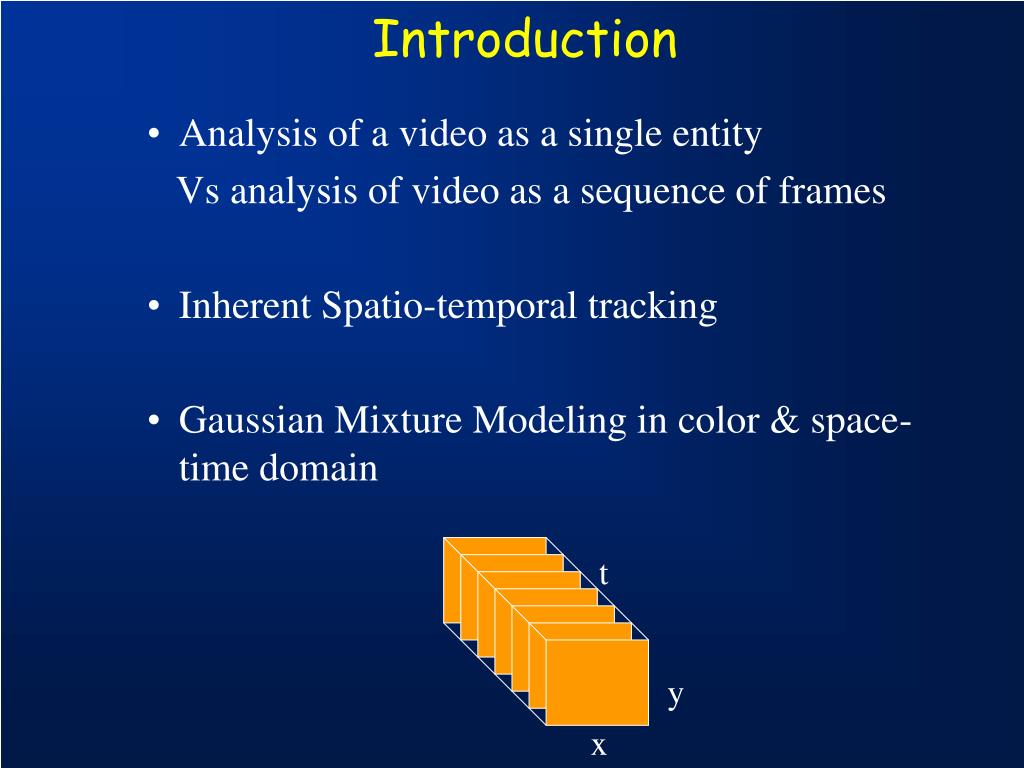 Introduction

• Analysis of a video as a single entity
Vs analysis of video as a sequence of frames

• Inherent Spatio-temporal tracking

• Gaussian Mixture Modeling in color & space-time domain

t
y
x